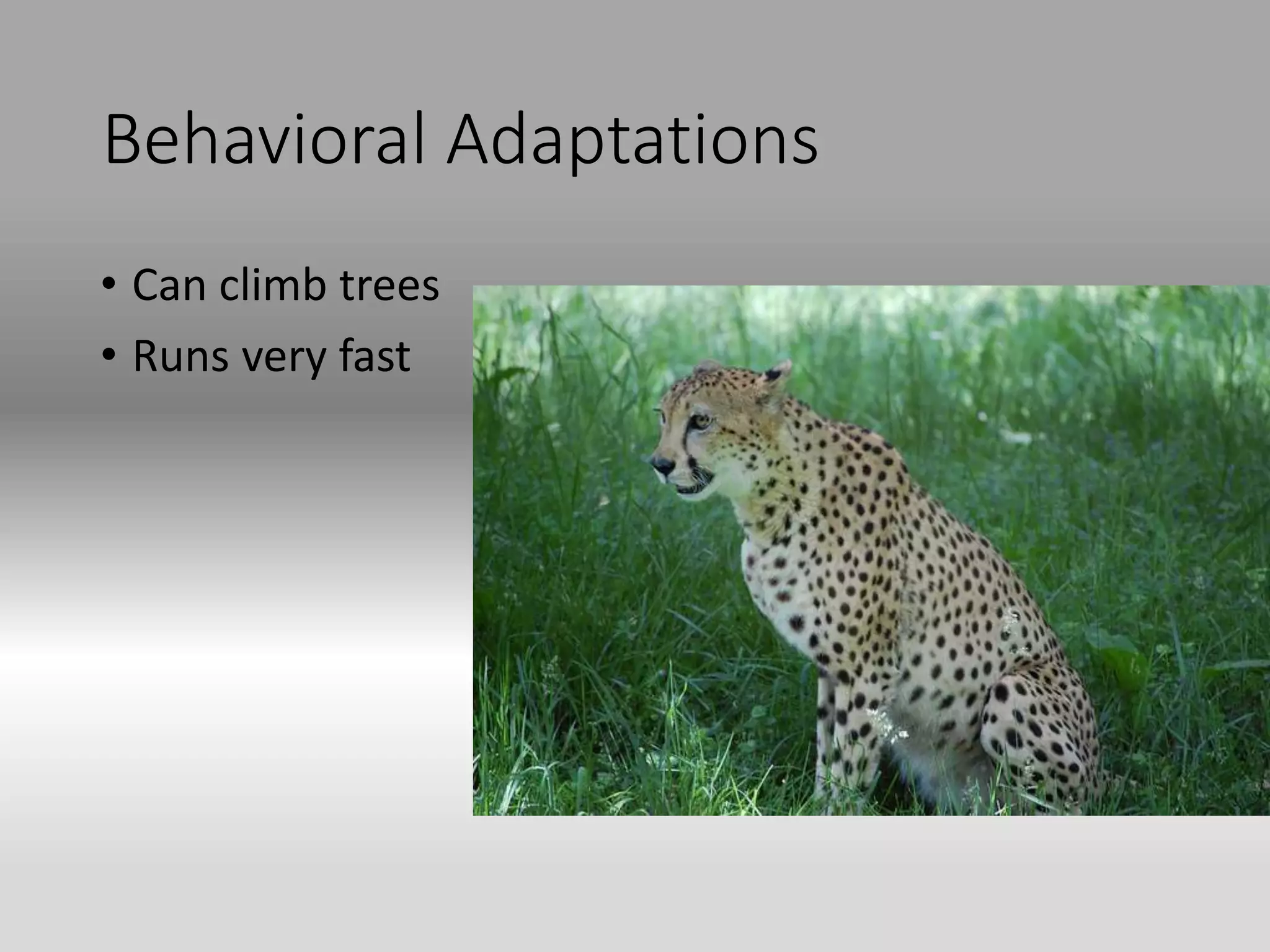 Behavioral Adaptations

• Can climb trees
• Runs very fast